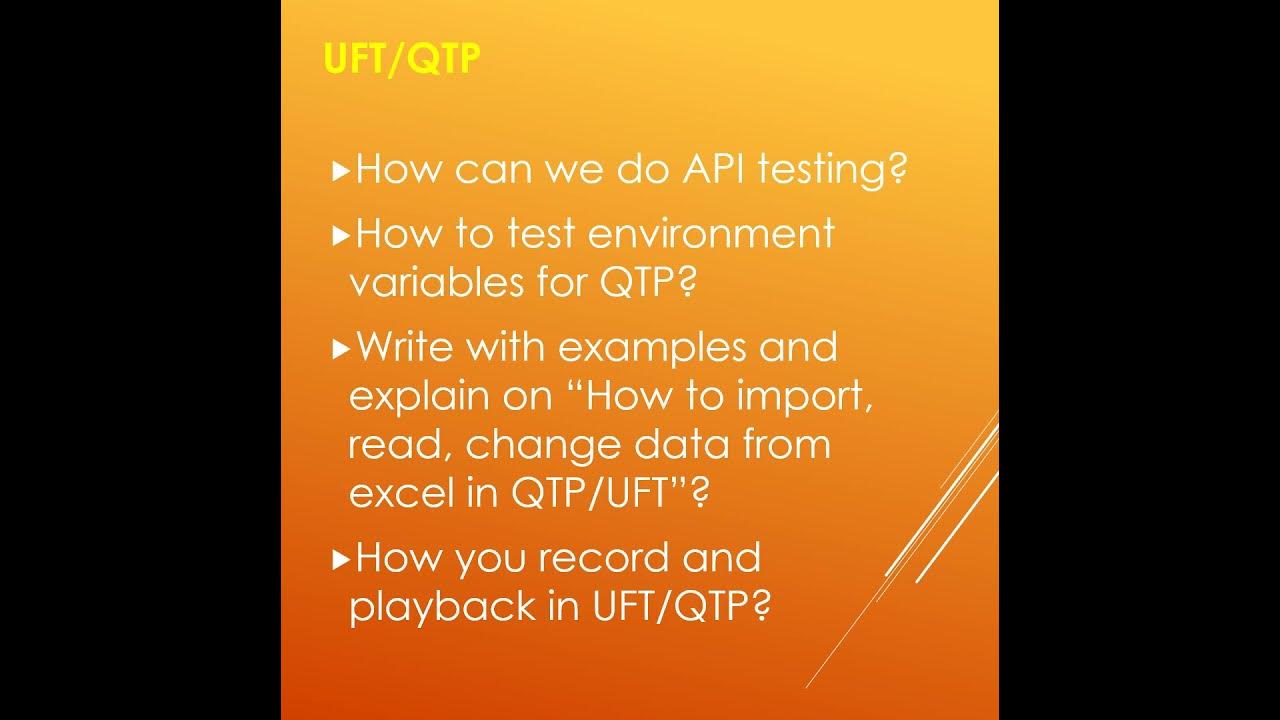 UFT/QTP

▸How can we do API testing?

▸How to test environment variables for QTP?

▸Write with examples and explain on “How to import, read, change data from excel in QTP/UFT”?

▸How you record and playback in UFT/QTP?